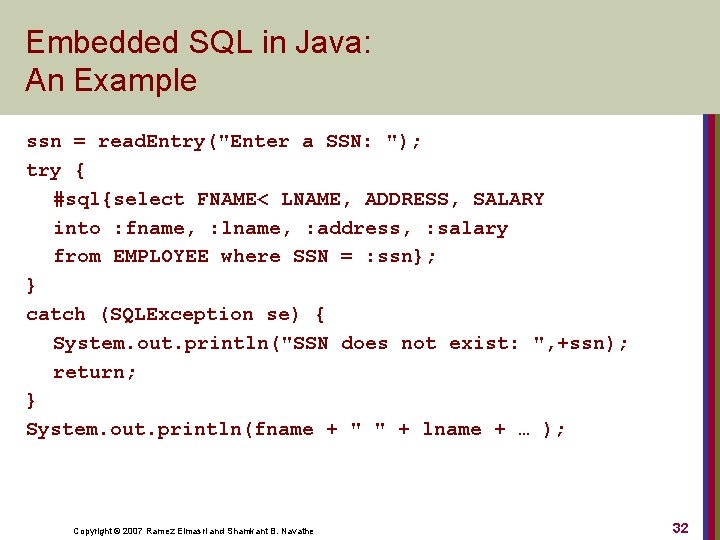 Embedded SQL in Java:
An Example

ssn = readEntry("Enter a SSN: ");
try {
#sql{select FNAME< LNAME, ADDRESS, SALARY
into :fname, :lname, :address, :salary
from EMPLOYEE where SSN = :ssn};
}
catch (SQLException se) {
System.out.println("SSN does not exist: ",+ssn);
return;
}
System.out.println(fname + " " + lname + … );

Copyright © 2007 Ramez Elmasri and Shamkant B. Navathe

32